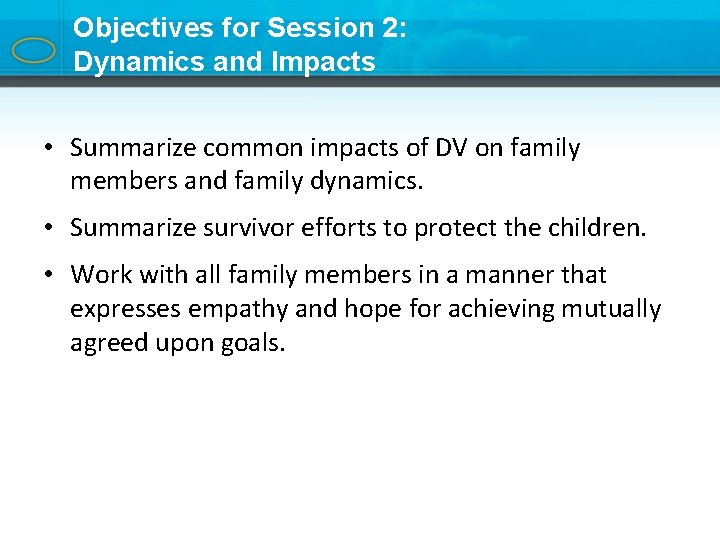 Objectives for Session 2:
Dynamics and Impacts

• Summarize common impacts of DV on family members and family dynamics.

• Summarize survivor efforts to protect the children.

• Work with all family members in a manner that expresses empathy and hope for achieving mutually agreed upon goals.